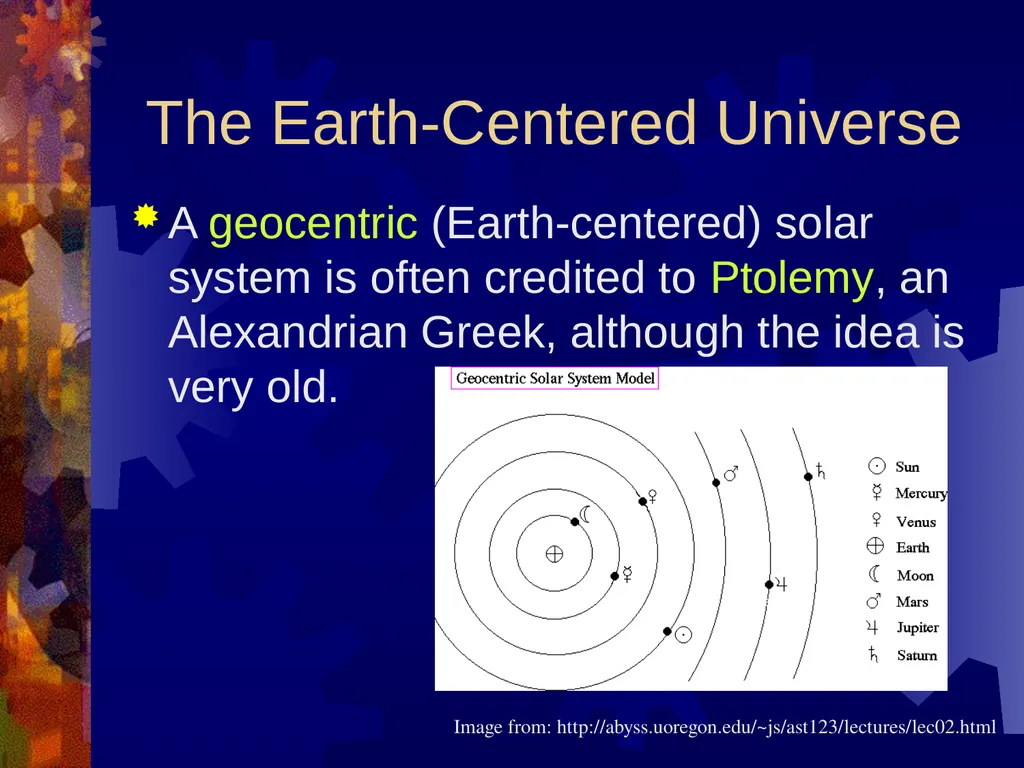 The Earth-Centered Universe

A geocentric (Earth-centered) solar system is often credited to Ptolemy, an Alexandrian Greek, although the idea is very old.

Geocentric Solar System Model

☉ Sun
☿ Mercury
♀ Venus
⊕ Earth
☾ Moon
♂ Mars
♃ Jupiter
♄ Saturn

Image from: http://abyss.uoregon.edu/~js/ast123/lectures/lec02.html